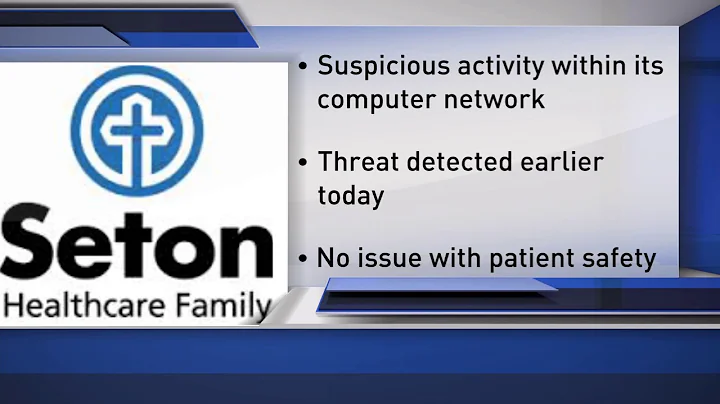 Seton
Healthcare Family

• Suspicious activity within its computer network

• Threat detected earlier today

• No issue with patient safety